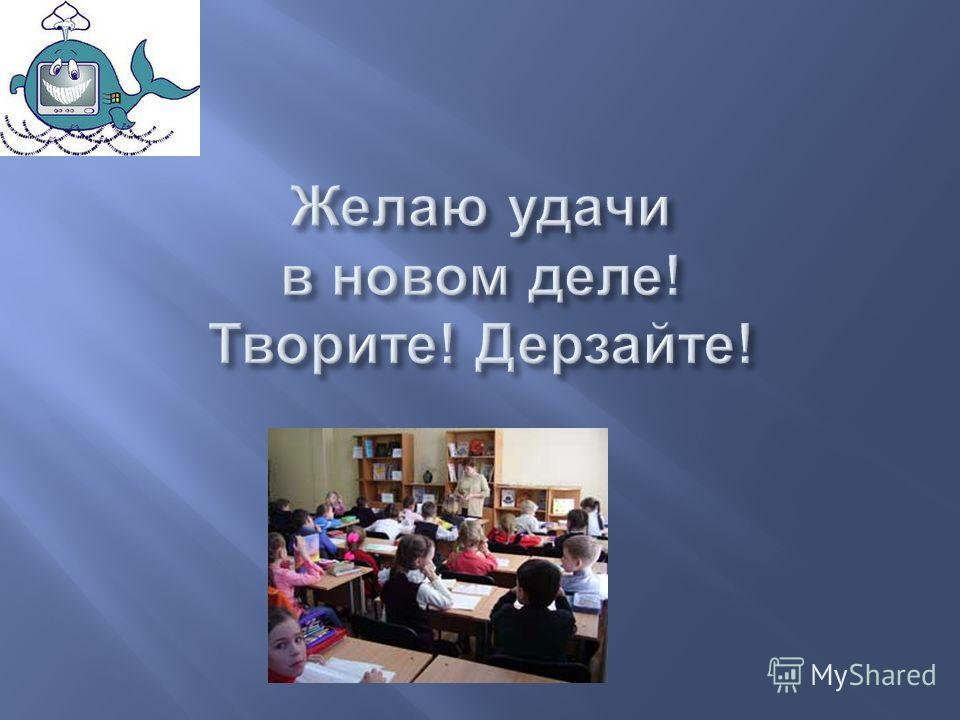 Желаю удачи в новом деле! Творите! Дерзайте!

MyShared